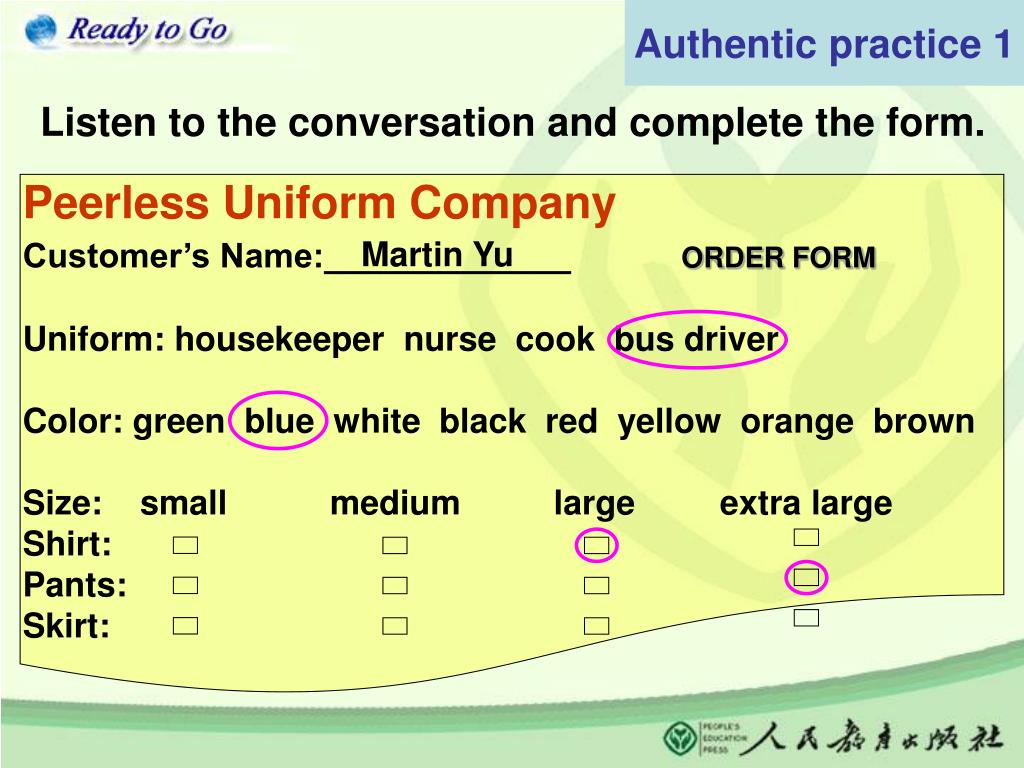 Ready to Go

Authentic practice 1

Listen to the conversation and complete the form.

Peerless Uniform Company

Customer's Name: Martin Yu

ORDER FORM

Uniform: housekeeper nurse cook bus driver

Color: green blue white black red yellow orange brown

| Size: | small | medium | large | extra large |
|---|---|---|---|---|
| Shirt: | □ | □ | □ | □ |
| Pants: | □ | □ | □ | □ |
| Skirt: | □ | □ | □ | □ |

PEOPLE'S EDUCATION PRESS 人民教育出版社